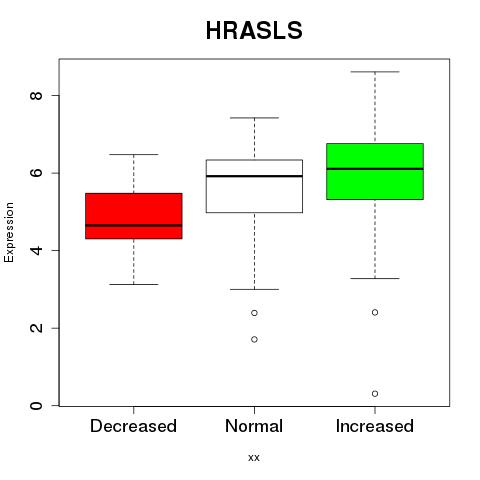 HRASLS

Expression

8
6
4
2
0

Decreased
Normal
Increased

xx